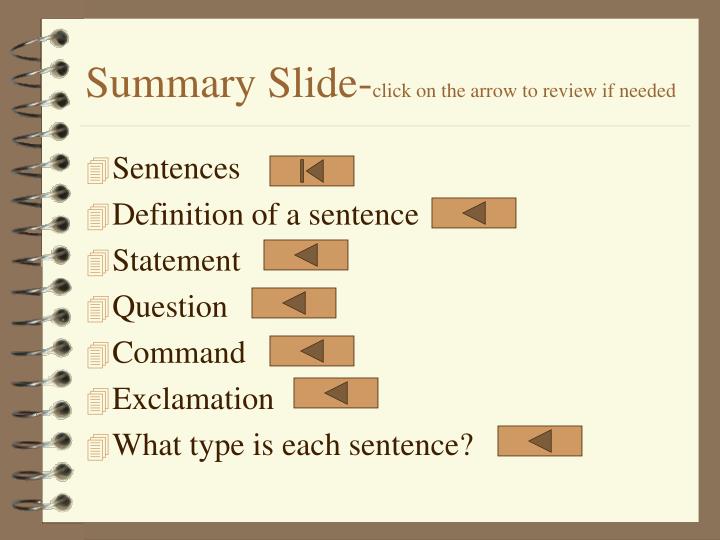 Summary Slide-click on the arrow to review if needed

Sentences
Definition of a sentence
Statement
Question
Command
Exclamation
What type is each sentence?